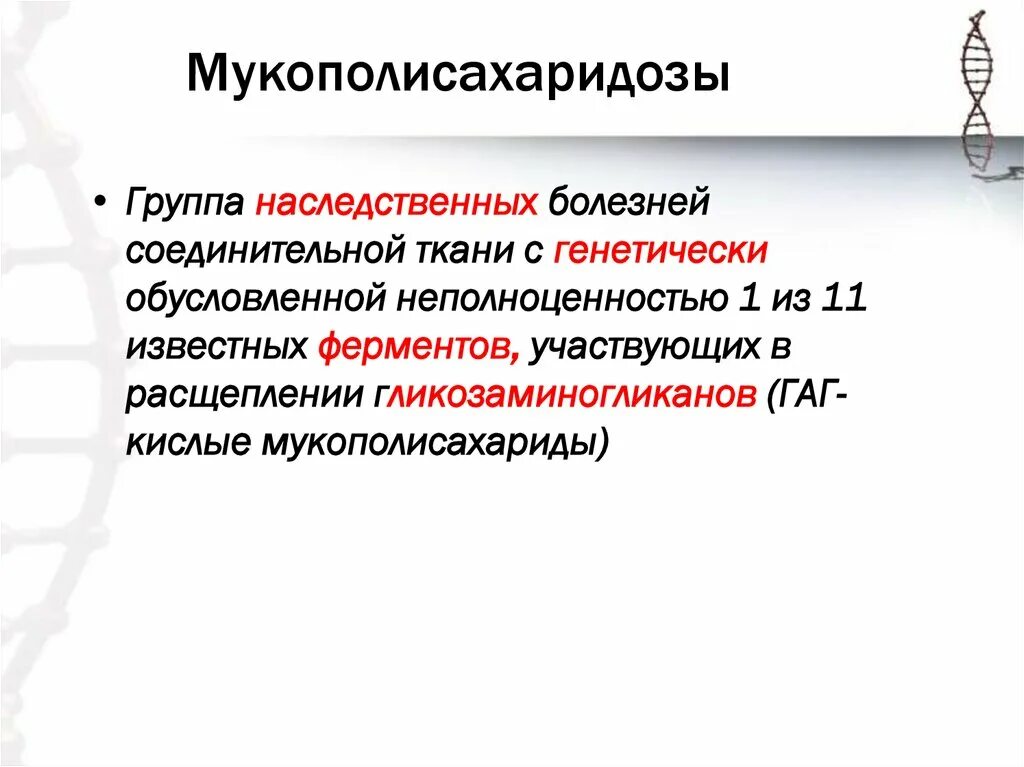 Мукополисахаридозы

• Группа наследственных болезней соединительной ткани с генетически обусловленной неполноценностью 1 из 11 известных ферментов, участвующих в расщеплении гликозаминогликанов (ГАГ-кислые мукополисахариды)